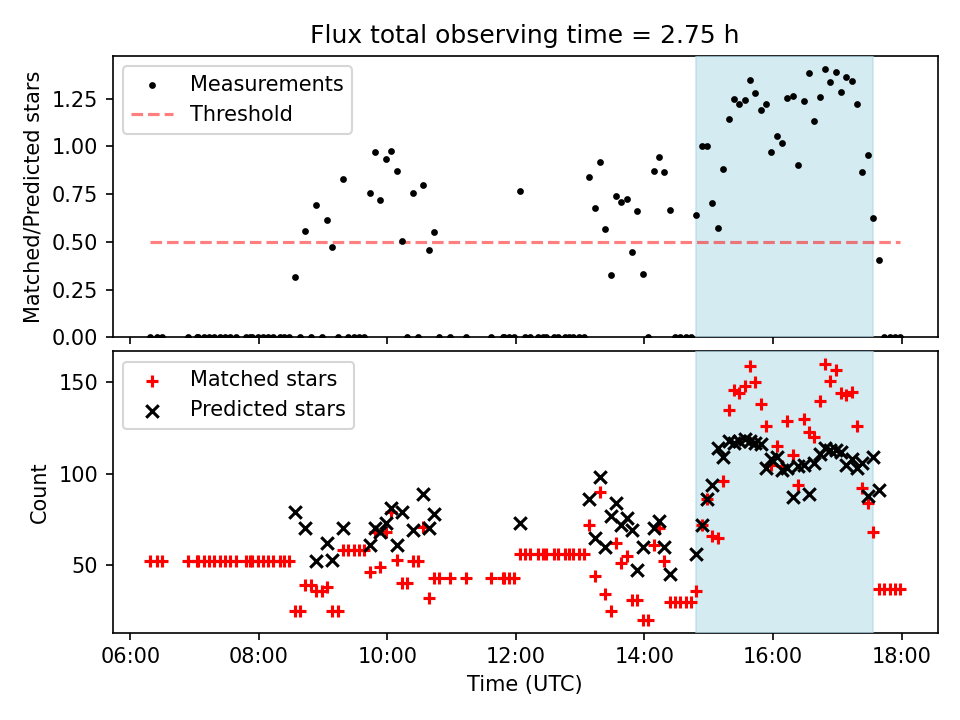 Flux total observing time = 2.75 h

Measurements
Threshold

Matched/Predicted stars

1.25
1.00
0.75
0.50
0.25
0.00

Matched stars
Predicted stars

Count

150
100
50

06:00
08:00
10:00
12:00
14:00
16:00
18:00

Time (UTC)